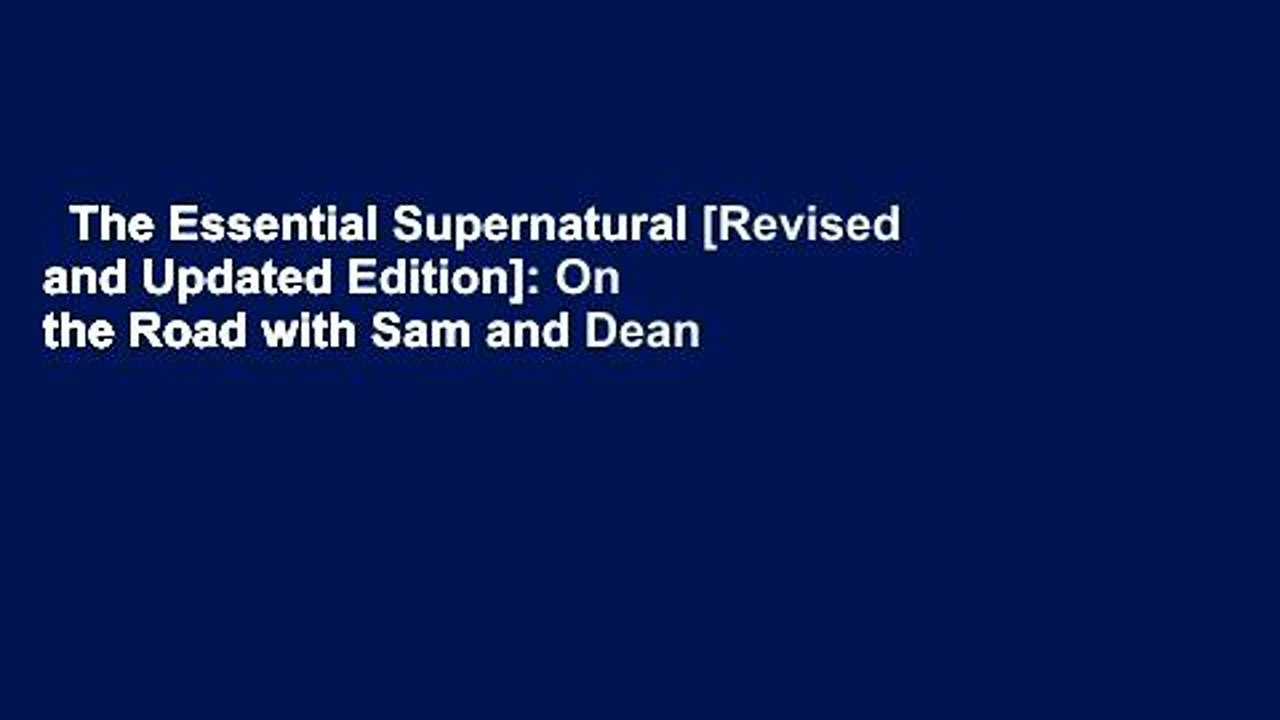 The Essential Supernatural [Revised and Updated Edition]: On the Road with Sam and Dean